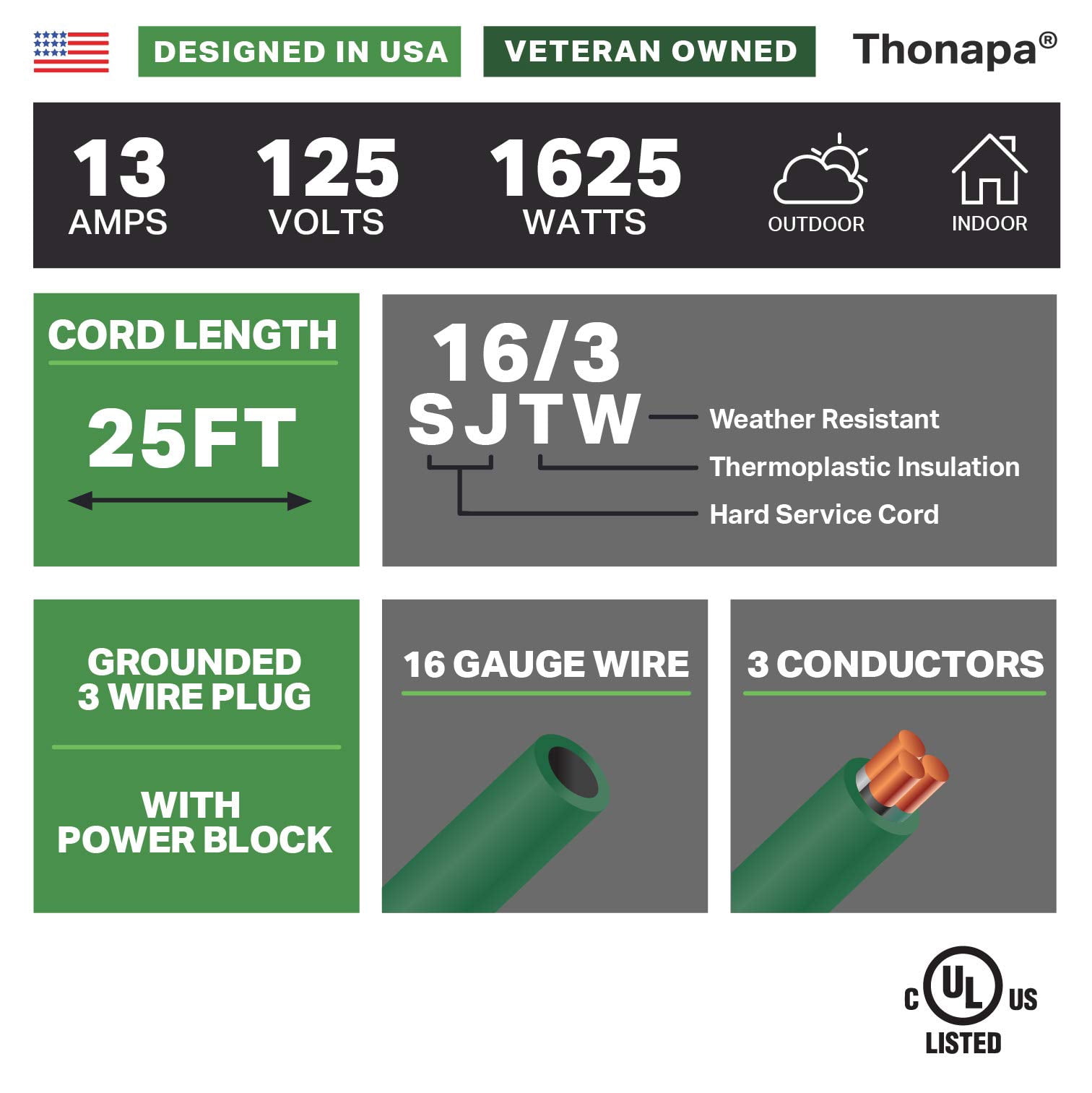 DESIGNED IN USA

VETERAN OWNED

Thonapa®

13
AMPS

125
VOLTS

1625
WATTS

OUTDOOR

INDOOR

CORD LENGTH

25FT

16/3
SJTW

Weather Resistant

Thermoplastic Insulation

Hard Service Cord

GROUNDED
3 WIRE PLUG

WITH
POWER BLOCK

16 GAUGE WIRE

3 CONDUCTORS

C UL US
LISTED